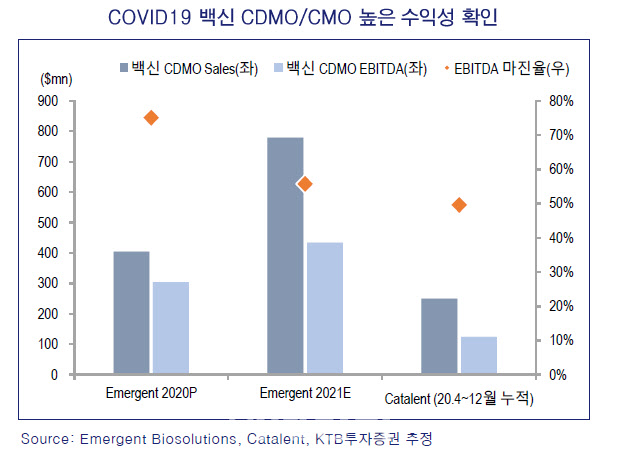 COVID19 백신 CDMO/CMO 높은 수익성 확인

백신 CDMO Sales(좌)
백신 CDMO EBITDA(좌)
EBITDA 마진율(우)

($mn)
900
800
700
600
500
400
300
200
100
0

80%
70%
60%
50%
40%
30%
20%
10%
0%

Emergent 2020P
Emergent 2021E
Catalent (20.4~12월 누적)

Source: Emergent Biosolutions, Catalent, KTB투자증권 추정